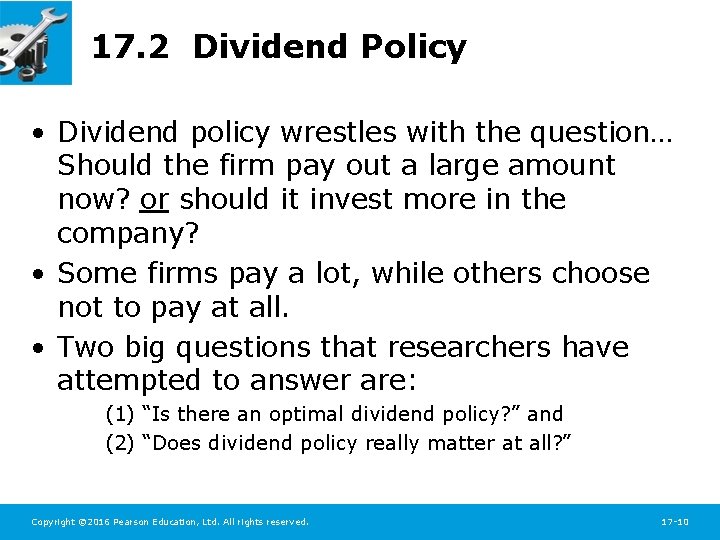 17.2 Dividend Policy

• Dividend policy wrestles with the question… Should the firm pay out a large amount now? or should it invest more in the company?

• Some firms pay a lot, while others choose not to pay at all.

• Two big questions that researchers have attempted to answer are:

(1) “Is there an optimal dividend policy?” and

(2) “Does dividend policy really matter at all?”

Copyright ©2016 Pearson Education, Ltd. All rights reserved.

17-10